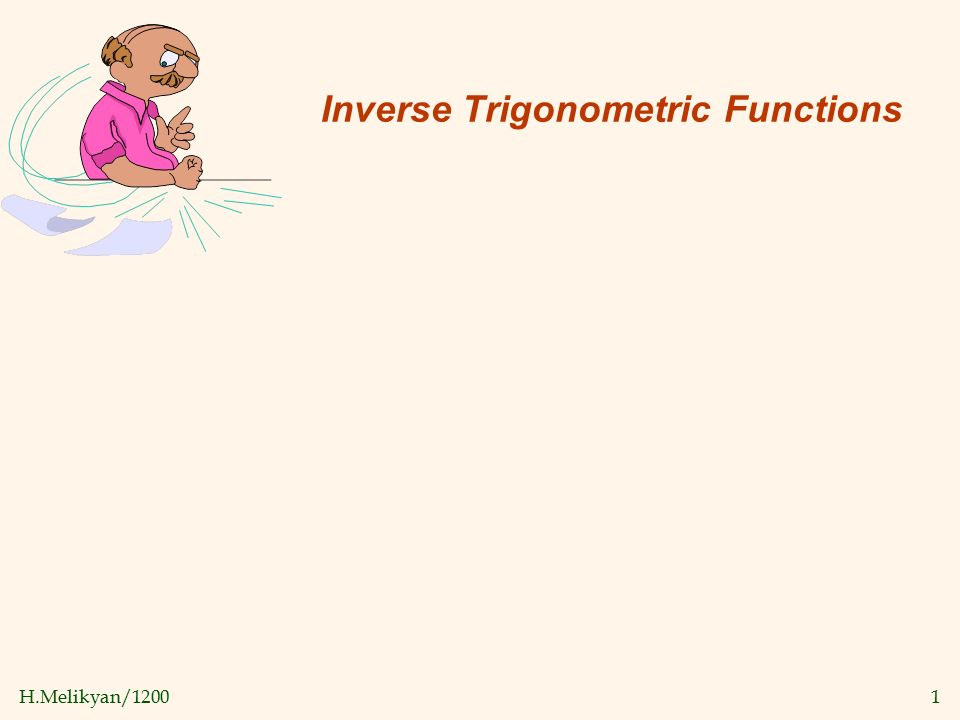 Inverse Trigonometric Functions

H.Melikyan/1200

1